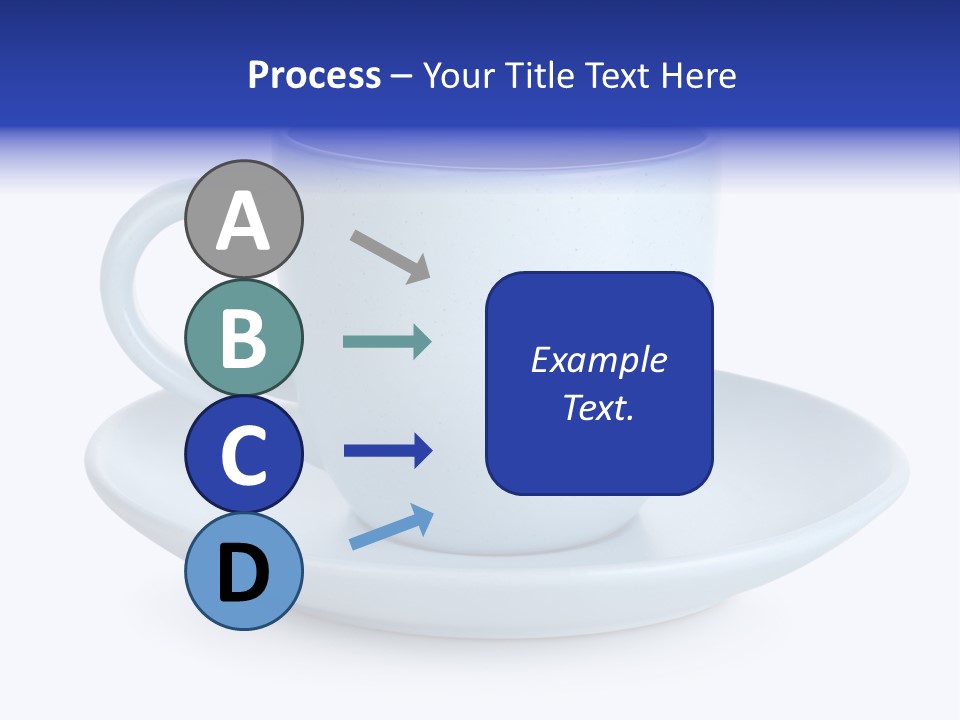 Process – Your Title Text Here

A

B

C

D

Example Text.